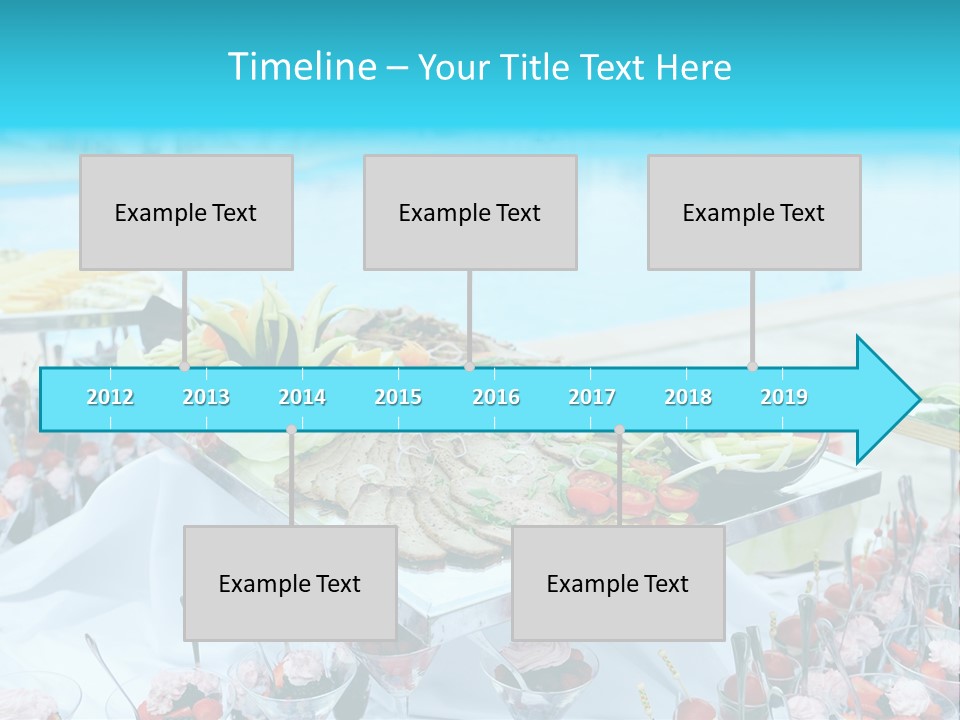 Timeline – Your Title Text Here

Example Text

Example Text

Example Text

2012 2013 2014 2015 2016 2017 2018 2019

Example Text

Example Text